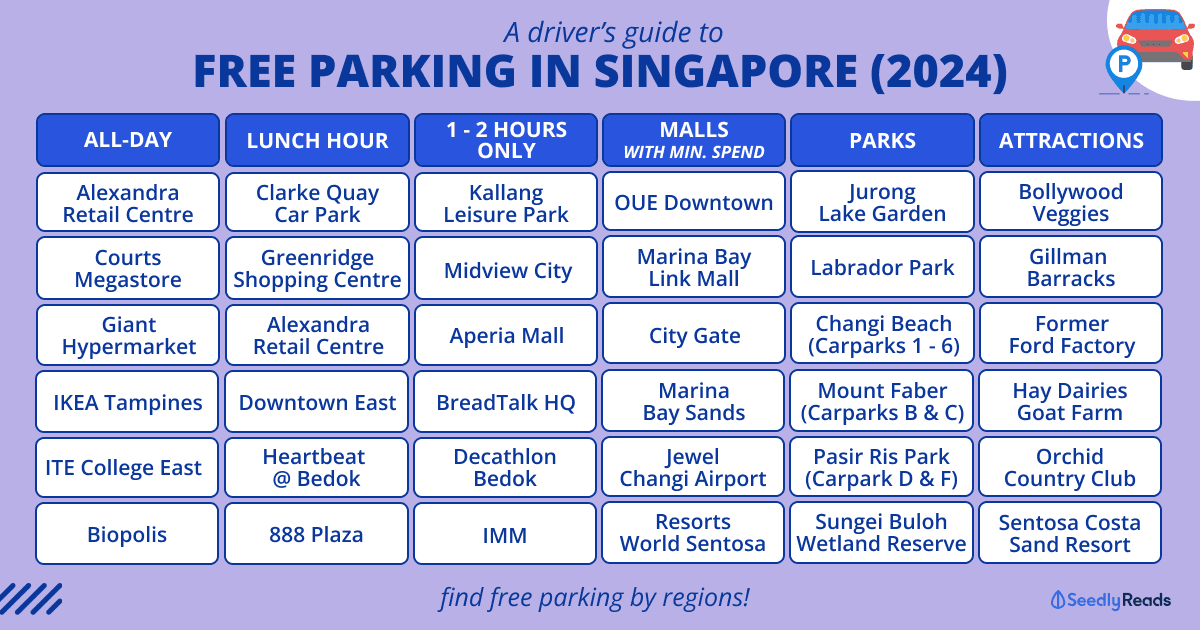 A driver's guide to
FREE PARKING IN SINGAPORE (2024)

| ALL-DAY | LUNCH HOUR | 1 - 2 HOURS ONLY | MALLS WITH MIN. SPEND | PARKS | ATTRACTIONS |
|---|---|---|---|---|---|
| Alexandra Retail Centre | Clarke Quay Car Park | Kallang Leisure Park | OUE Downtown | Jurong Lake Garden | Bollywood Veggies |
| Courts Megastore | Greenridge Shopping Centre | Midview City | Marina Bay Link Mall | Labrador Park | Gillman Barracks |
| Giant Hypermarket | Alexandra Retail Centre | Aperia Mall | City Gate | Changi Beach (Carparks 1 - 6) | Former Ford Factory |
| IKEA Tampines | Downtown East | BreadTalk HQ | Marina Bay Sands | Mount Faber (Carparks B & C) | Hay Dairies Goat Farm |
| ITE College East | Heartbeat @ Bedok | Decathlon Bedok | Jewel Changi Airport | Pasir Ris Park (Carpark D & F) | Orchid Country Club |
| Biopolis | 888 Plaza | IMM | Resorts World Sentosa | Sungei Buloh Wetland Reserve | Sentosa Costa Sand Resort |

find free parking by regions!

SeedlyReads